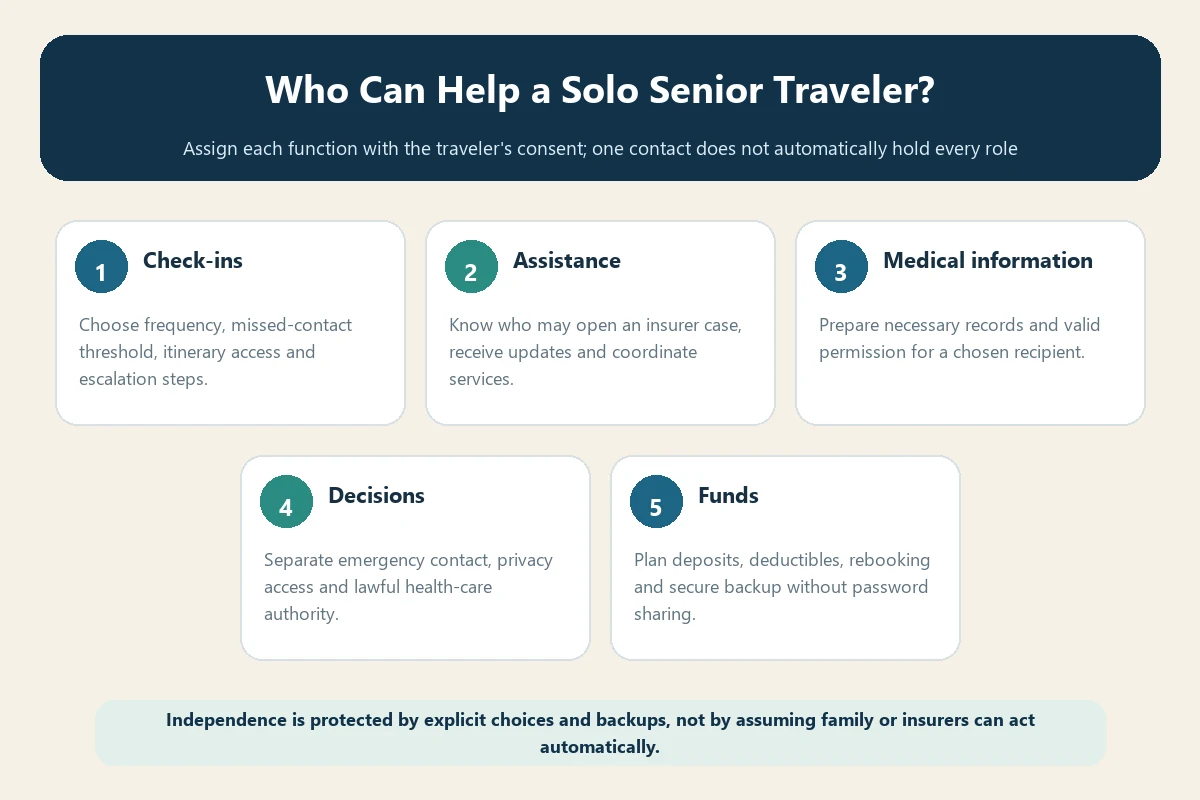 Who Can Help a Solo Senior Traveler?

Assign each function with the traveler's consent; one contact does not automatically hold every role

1 Check-ins

Choose frequency, missed-contact threshold, itinerary access and escalation steps.

2 Assistance

Know who may open an insurer case, receive updates and coordinate services.

3 Medical information

Prepare necessary records and valid permission for a chosen recipient.

4 Decisions

Separate emergency contact, privacy access and lawful health-care authority.

5 Funds

Plan deposits, deductibles, rebooking and secure backup without password sharing.

Independence is protected by explicit choices and backups, not by assuming family or insurers can act automatically.